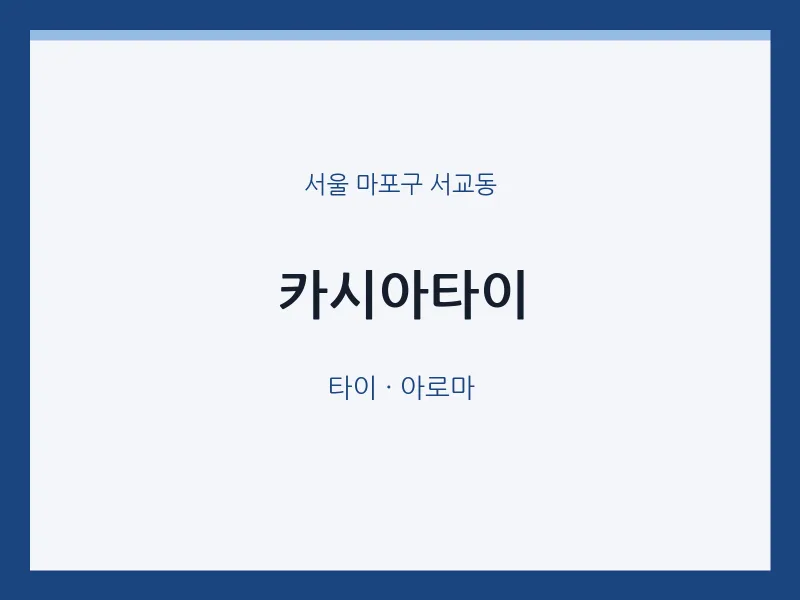 서울 마포구 서교동

카시아타이

타이 · 아로마